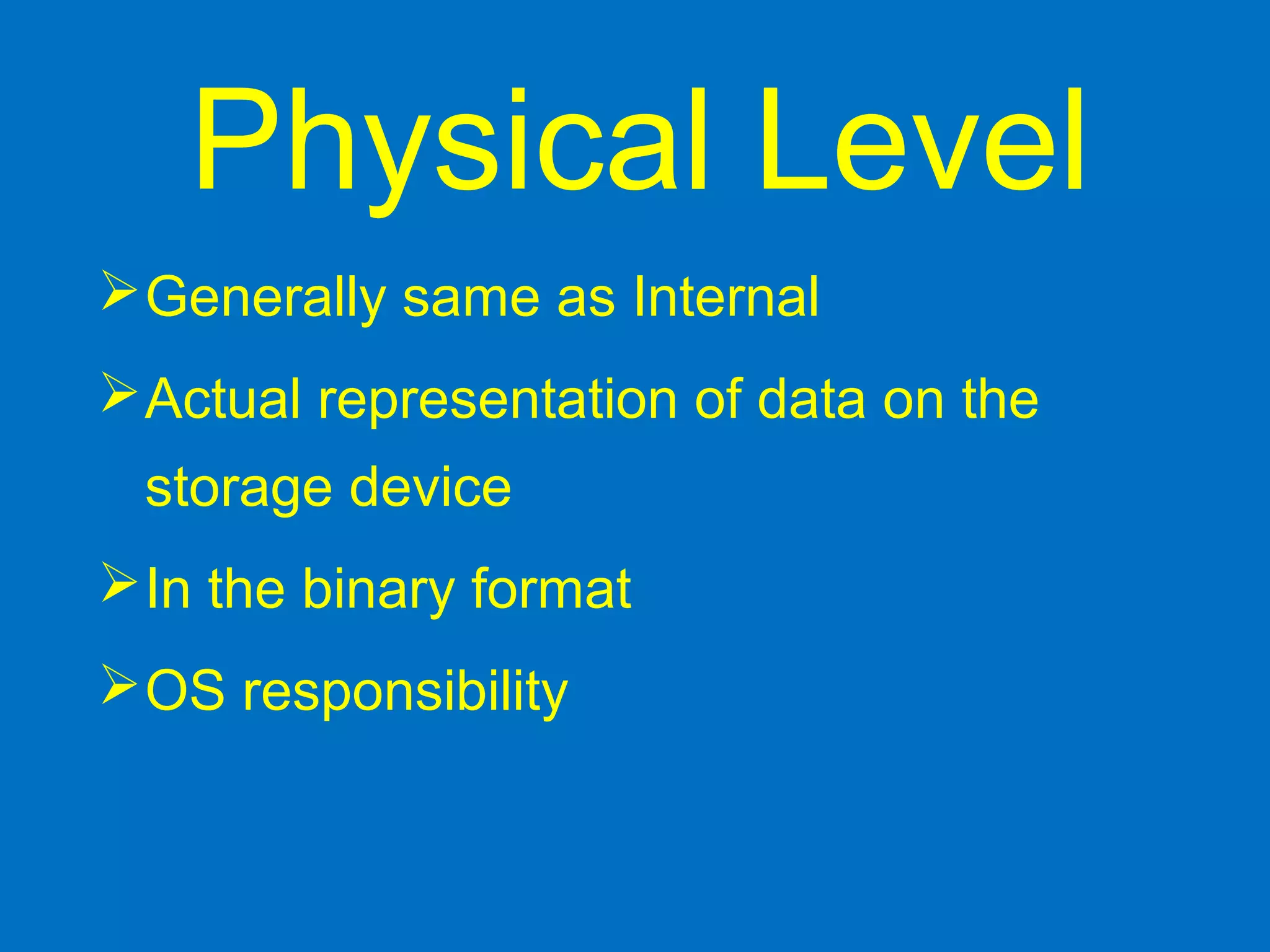 Physical Level

➢ Generally same as Internal

➢ Actual representation of data on the storage device

➢ In the binary format

➢ OS responsibility